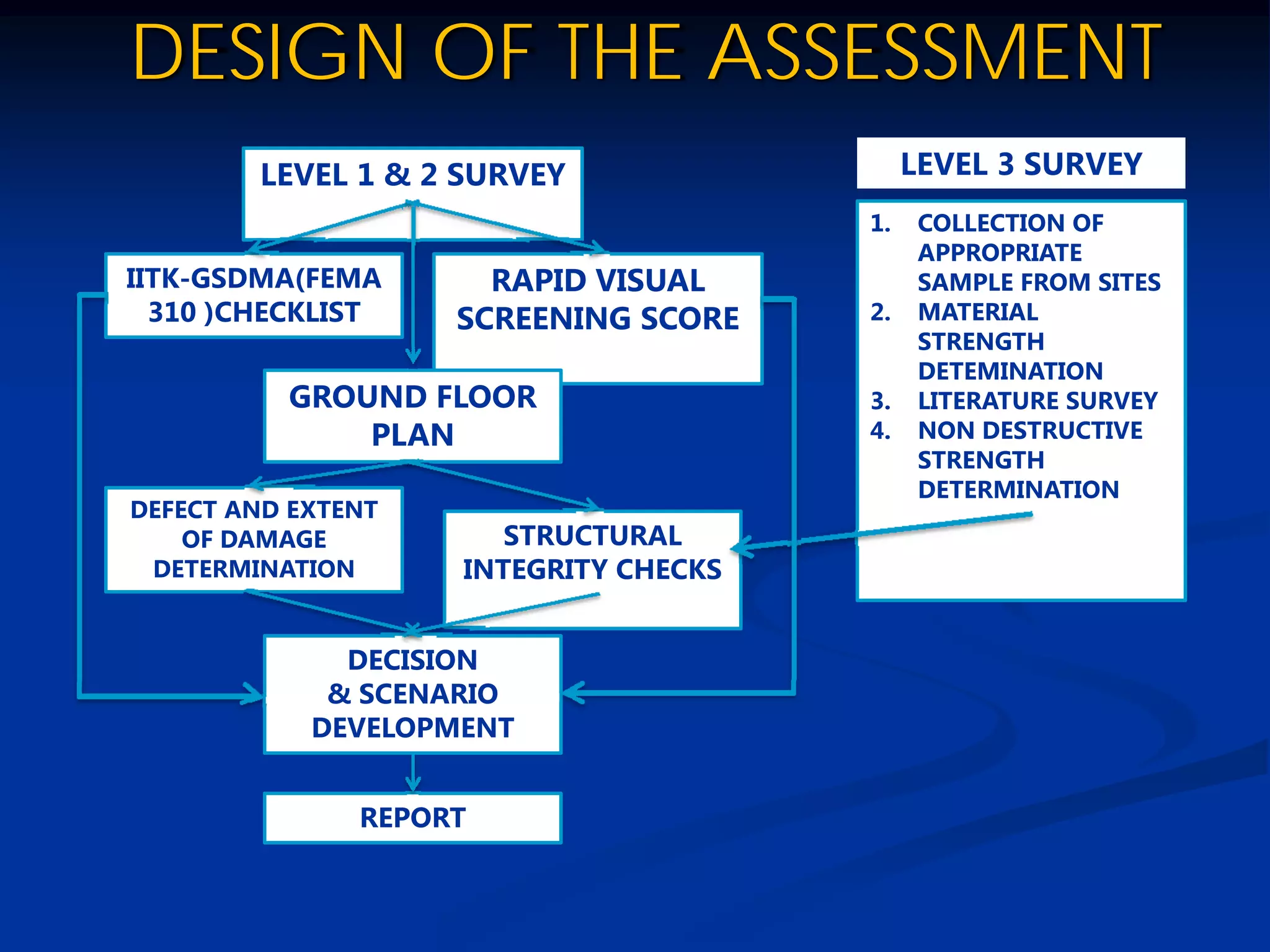 DESIGN OF THE ASSESSMENT

LEVEL 1 & 2 SURVEY

IITK-GSDMA(FEMA 310 )CHECKLIST

RAPID VISUAL SCREENING SCORE

GROUND FLOOR PLAN

DEFECT AND EXTENT OF DAMAGE DETERMINATION

STRUCTURAL INTEGRITY CHECKS

DECISION & SCENARIO DEVELOPMENT

REPORT

LEVEL 3 SURVEY

1. COLLECTION OF APPROPRIATE SAMPLE FROM SITES
2. MATERIAL STRENGTH DETEMINATION
3. LITERATURE SURVEY
4. NON DESTRUCTIVE STRENGTH DETERMINATION